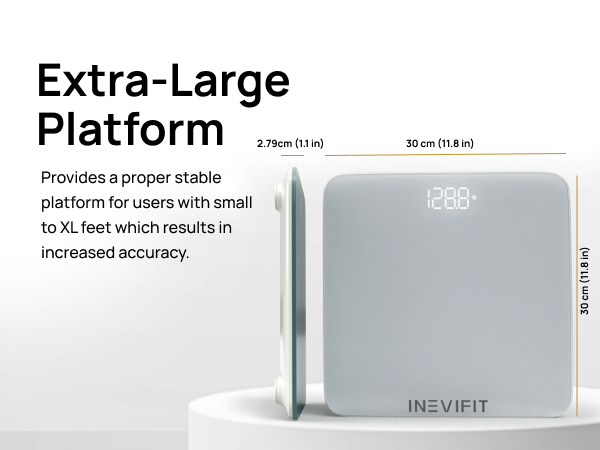 Extra-Large Platform

Provides a proper stable platform for users with small to XL feet which results in increased accuracy.

2.79cm (1.1 in)

30 cm (11.8 in)

128.8

30 cm (11.8 in)

INEVIFIT